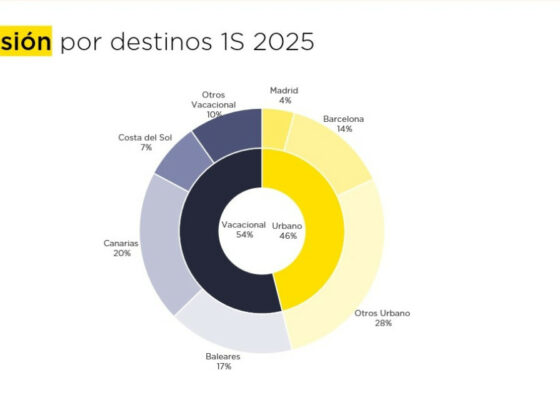 sión por destinos 1S 2025

Otros Vacacional 10%

Madrid 4%

Barcelona 14%

Costa del Sol 7%

Canarias 20%

Vacacional 54%

Urbano 46%

Otros Urbano 28%

Baleares 17%